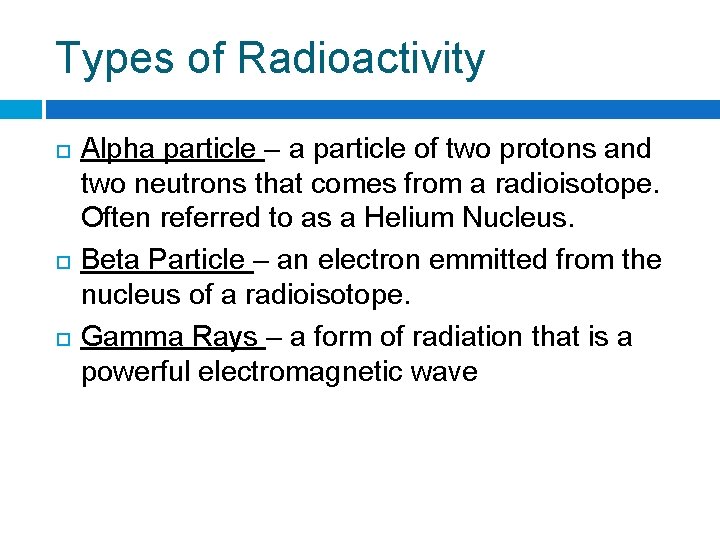 Types of Radioactivity

Alpha particle – a particle of two protons and two neutrons that comes from a radioisotope. Often referred to as a Helium Nucleus.

Beta Particle – an electron emmitted from the nucleus of a radioisotope.

Gamma Rays – a form of radiation that is a powerful electromagnetic wave